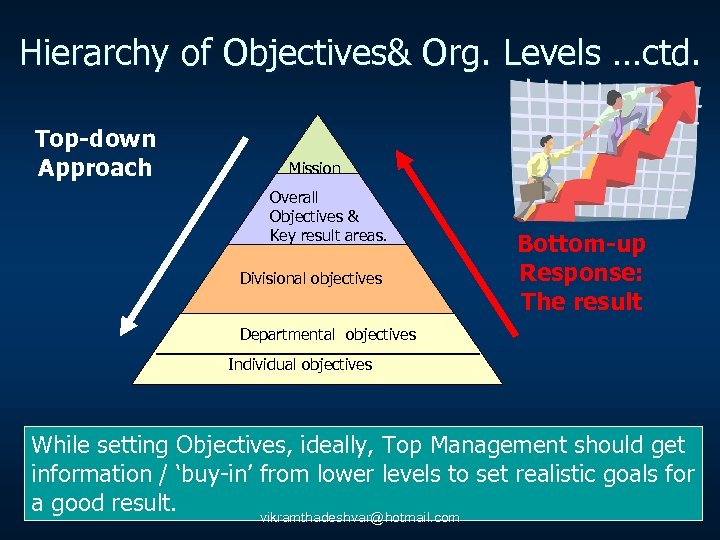 Hierarchy of Objectives& Org. Levels ...ctd.

Top-down Approach

Mission

Overall Objectives & Key result areas.

Divisional objectives

Departmental objectives

Individual objectives

Bottom-up Response: The result

While setting Objectives, ideally, Top Management should get information / 'buy-in' from lower levels to set realistic goals for a good result.

vikramthadeshvar@hotmail.com